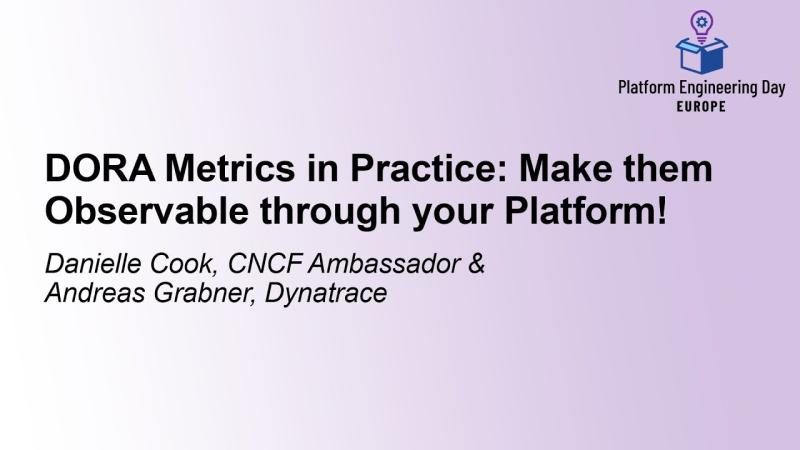 Platform Engineering Day
EUROPE

DORA Metrics in Practice: Make them Observable through your Platform!

Danielle Cook, CNCF Ambassador &
Andreas Grabner, Dynatrace